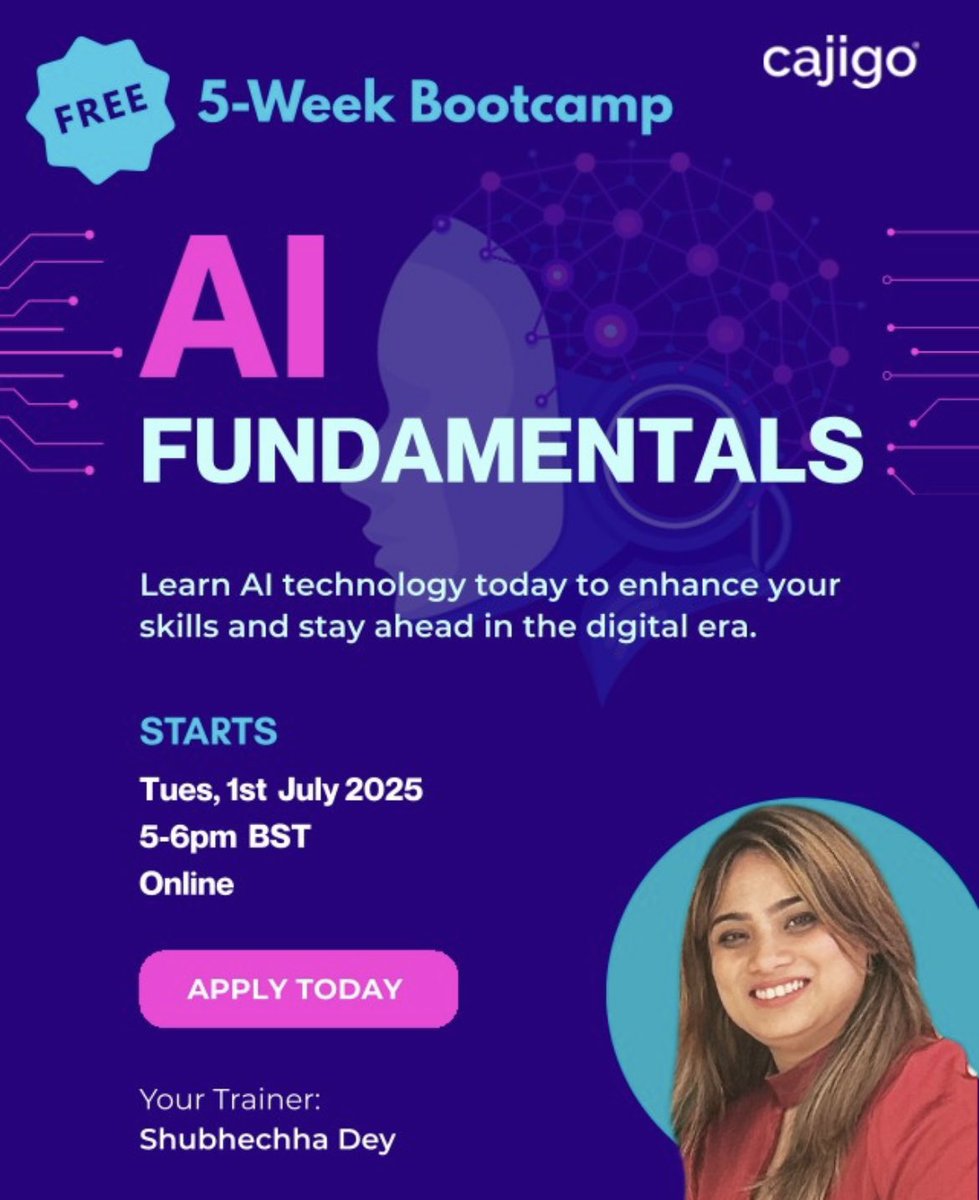 FREE 5-Week Bootcamp

cajigo

AI FUNDAMENTALS

Learn AI technology today to enhance your skills and stay ahead in the digital era.

STARTS
Tues, 1st July 2025
5-6pm BST
Online

APPLY TODAY

Your Trainer:
Shubhechha Dey